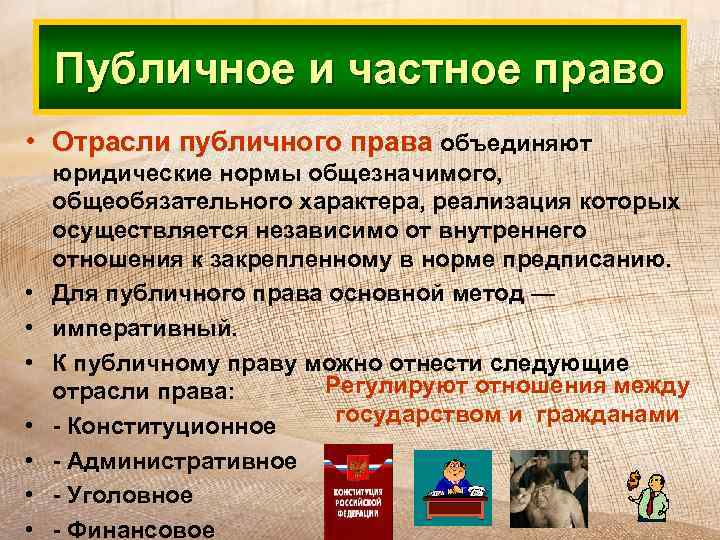 Публичное и частное право

• Отрасли публичного права объединяют юридические нормы общезначимого, общеобязательного характера, реализация которых осуществляется независимо от внутреннего отношения к закрепленному в норме предписанию.
• Для публичного права основной метод —
• императивный.
• К публичному праву можно отнести следующие отрасли права:
• - Конституционное
• - Административное
• - Уголовное
• - Финансовое

Регулируют отношения между государством и гражданами

КОНСТИТУЦИЯ РОССИЙСКОЙ ФЕДЕРАЦИИ